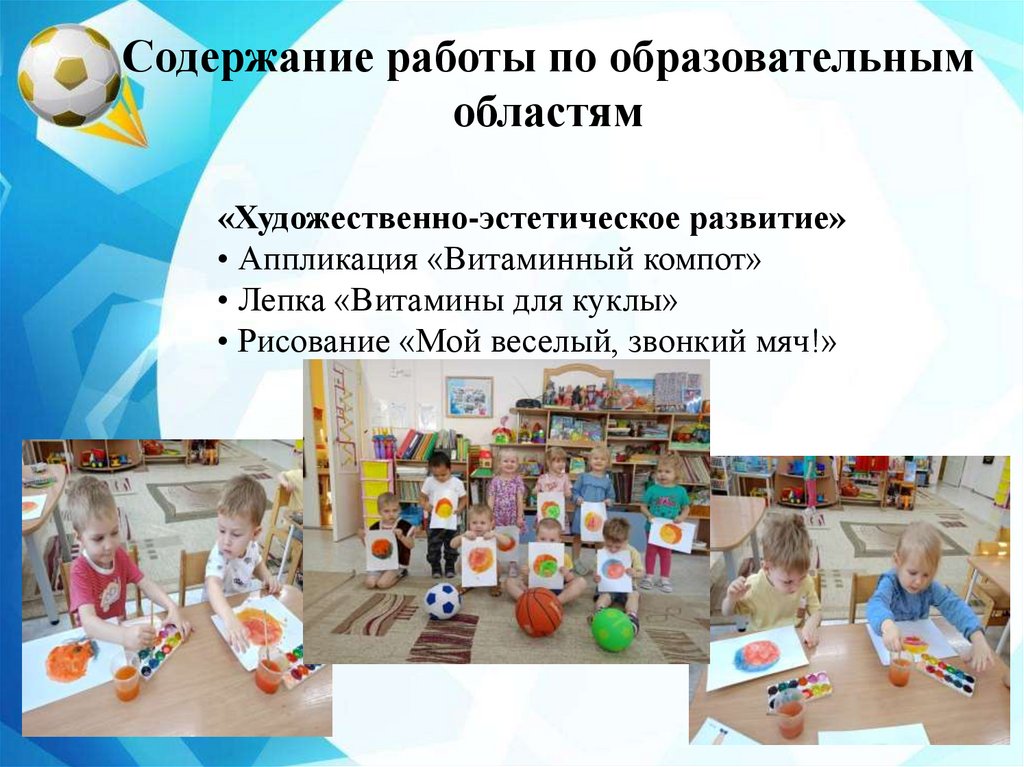 Содержание работы по образовательным областям

«Художественно-эстетическое развитие»
• Аппликация «Витаминный компот»
• Лепка «Витамины для куклы»
• Рисование «Мой веселый, звонкий мяч!»